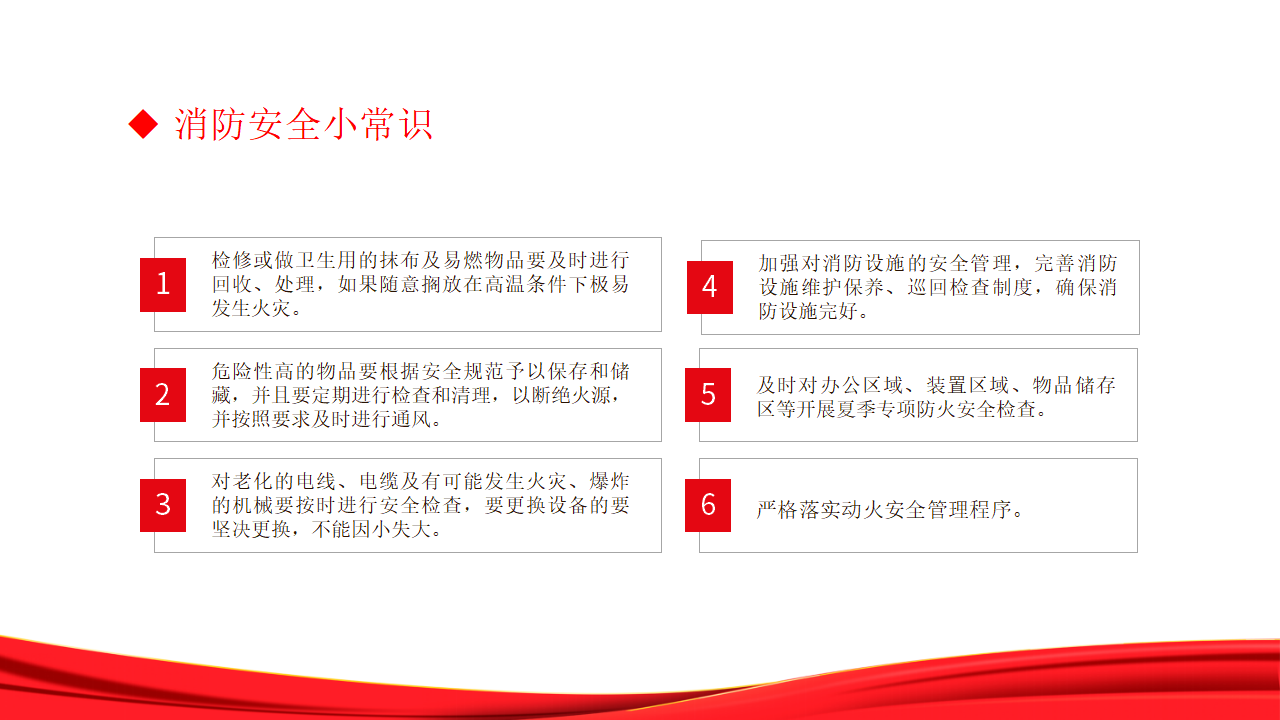 ◆ 消防安全小常识

1
检修或做卫生用的抹布及易燃物品要及时进行回收、处理，如果随意搁放在高温条件下极易发生火灾。

2
危险性高的物品要根据安全规范予以保存和储藏，并且要定期进行检查和清理，以断绝火源，并按照要求及时进行通风。

3
对老化的电线、电缆及有可能发生火灾、爆炸的机械要按时进行安全检查，要更换设备的要坚决更换，不能因小失大。

4
加强对消防设施的安全管理，完善消防设施维护保养、巡回检查制度，确保消防设施完好。

5
及时对办公区域、装置区域、物品储存区等开展夏季专项防火安全检查。

6
严格落实动火安全管理程序。